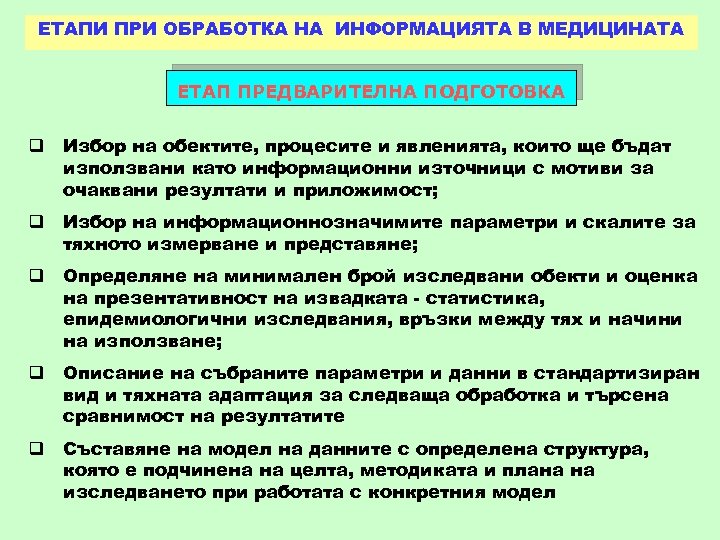 ЕТАПИ ПРИ ОБРАБОТКА НА ИНФОРМАЦИЯТА В МЕДИЦИНАТА

ЕТАП ПРЕДВАРИТЕЛНА ПОДГОТОВКА

❑ Избор на обектите, процесите и явленията, които ще бъдат използвани като информационни източници с мотиви за очаквани резултати и приложимост;

❑ Избор на информационнозначимите параметри и скалите за тяхното измерване и представяне;

❑ Определяне на минимален брой изследвани обекти и оценка на презентативност на извадката - статистика, епидемиологични изследвания, връзки между тях и начини на използване;

❑ Описание на събраните параметри и данни в стандартизиран вид и тяхната адаптация за следваща обработка и търсена сравнимост на резултатите

❑ Съставяне на модел на данните с определена структура, която е подчинена на целта, методиката и плана на изследването при работата с конкретния модел